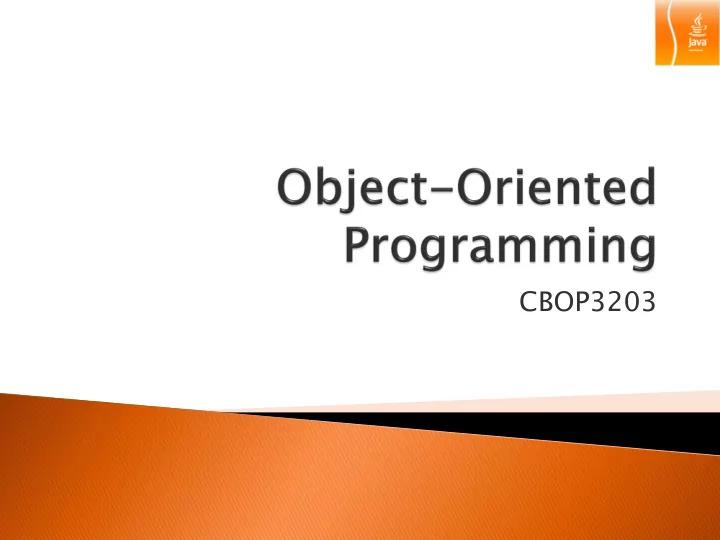 Java

Object-Oriented Programming

CBOP3203